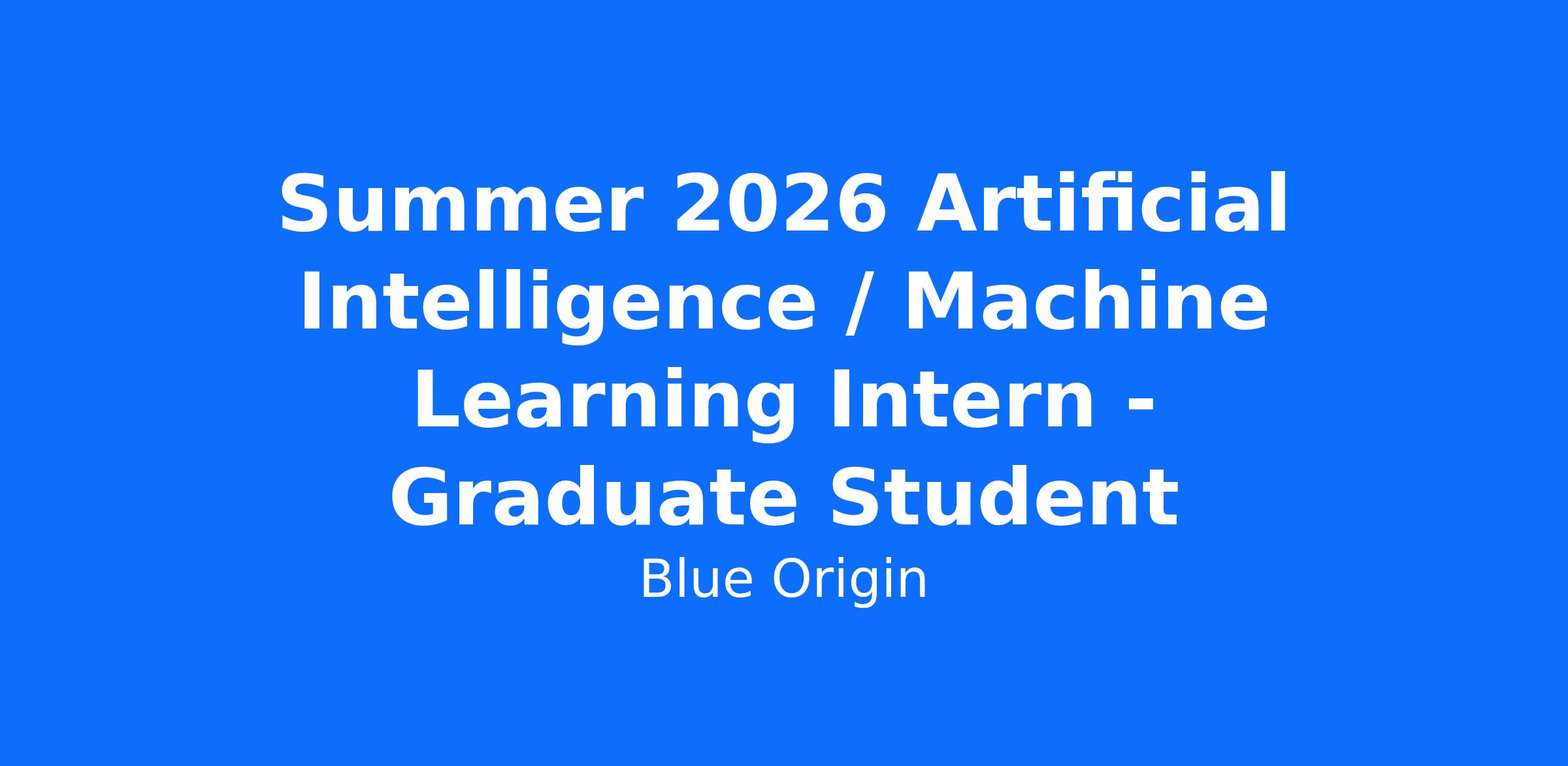 Summer 2026 Artificial Intelligence / Machine Learning Intern - Graduate Student

Blue Origin